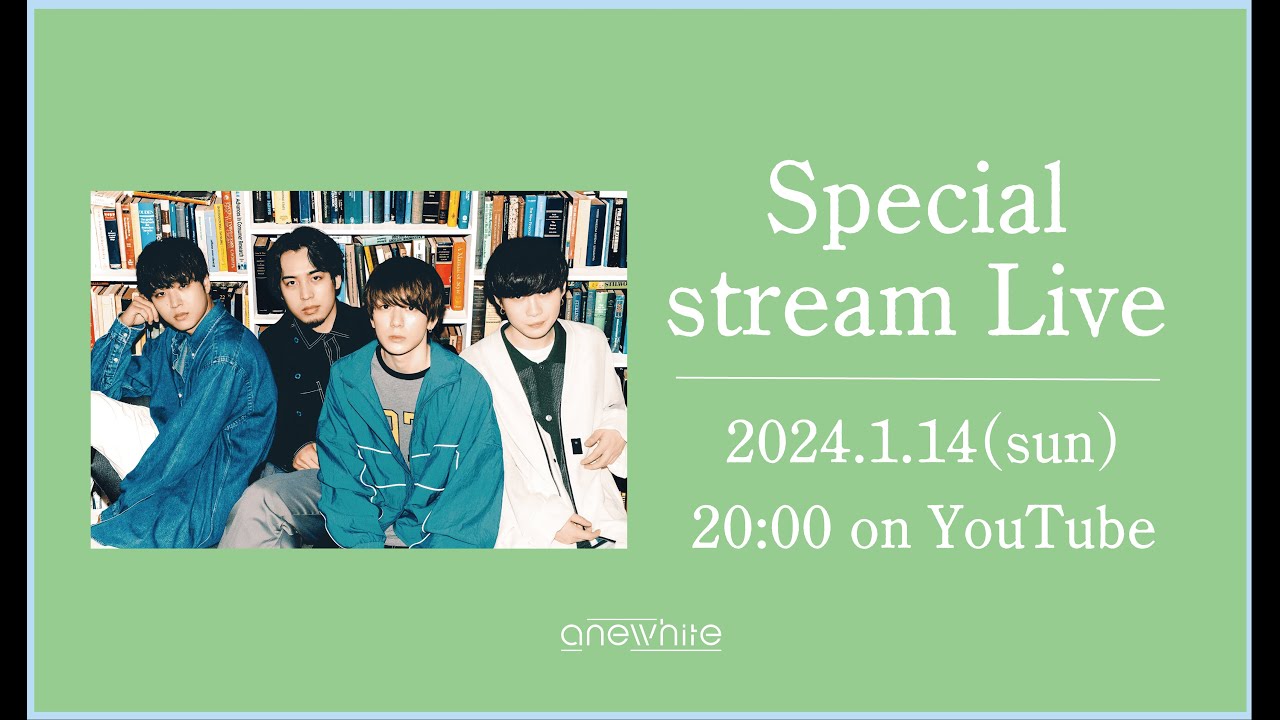 Special
stream Live

2024.1.14(sun)
20:00 on YouTube

anewhite